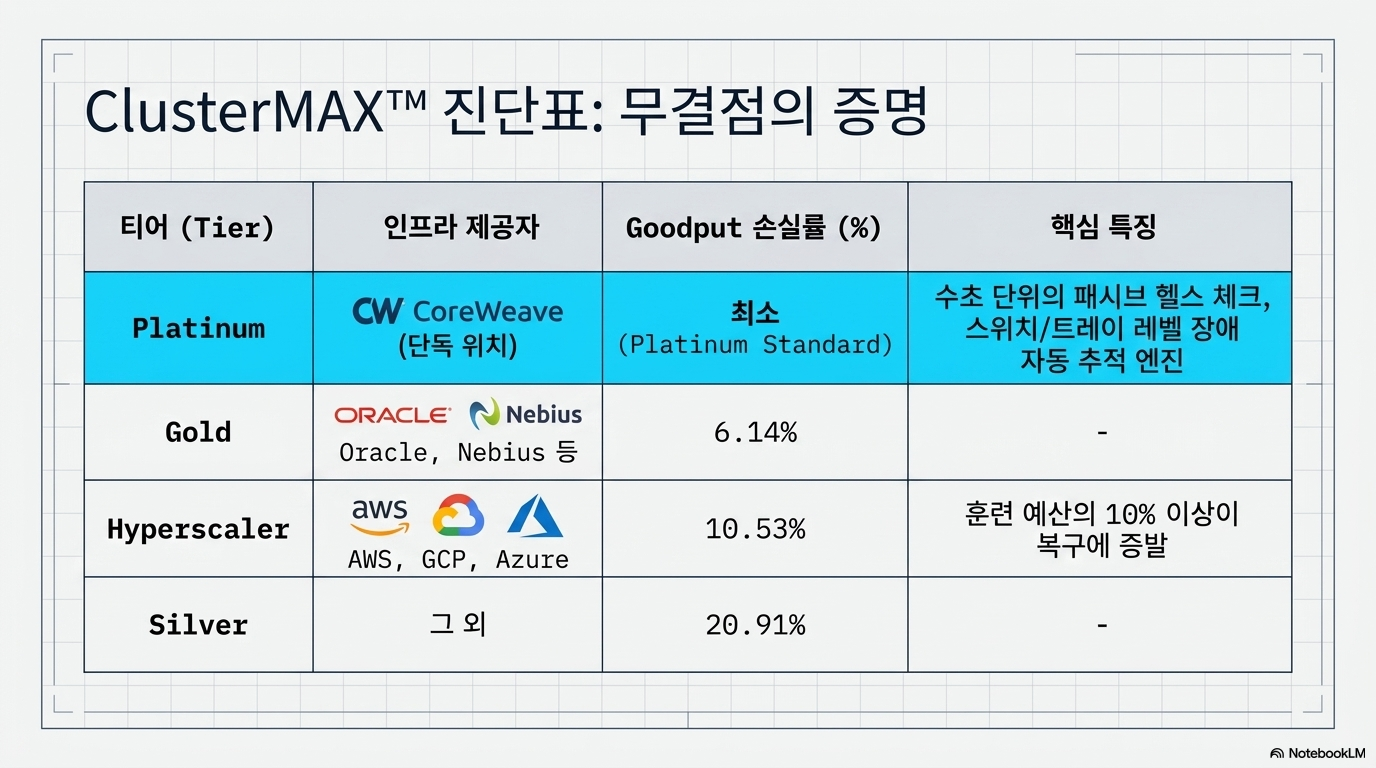 ClusterMAX™ 진단표: 무결점의 증명

| 티어 (Tier) | 인프라 제공자 | Goodput 손실률 (%) | 핵심 특징 |
|---|---|---|---|
| Platinum | CW CoreWeave (단독 위치) | 최소 (Platinum Standard) | 수초 단위의 패시브 헬스 체크, 스위치/트레이 레벨 장애 자동 추적 엔진 |
| Gold | ORACLE Nebius Oracle, Nebius 등 | 6.14% | - |
| Hyperscaler | aws AWS, GCP, Azure | 10.53% | 훈련 예산의 10% 이상이 복구에 증발 |
| Silver | 그 외 | 20.91% | - |

NotebookLM